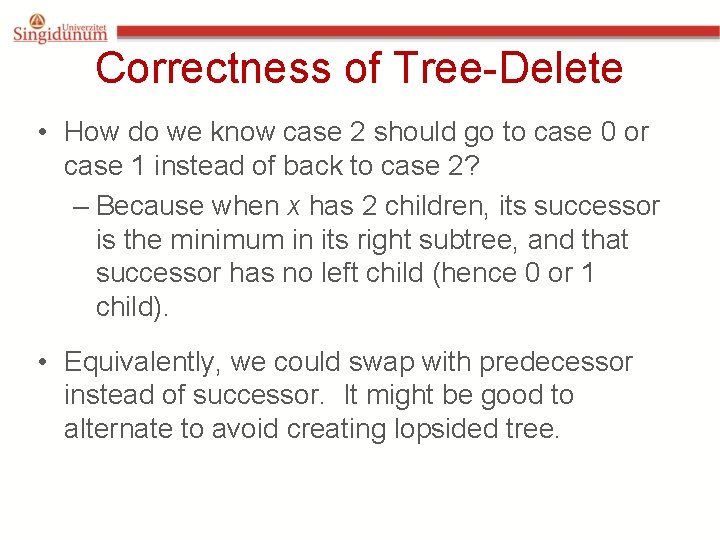 Univerzitet
Singidunum

Correctness of Tree-Delete

• How do we know case 2 should go to case 0 or case 1 instead of back to case 2?
– Because when $x$ has 2 children, its successor is the minimum in its right subtree, and that successor has no left child (hence 0 or 1 child).

• Equivalently, we could swap with predecessor instead of successor. It might be good to alternate to avoid creating lopsided tree.